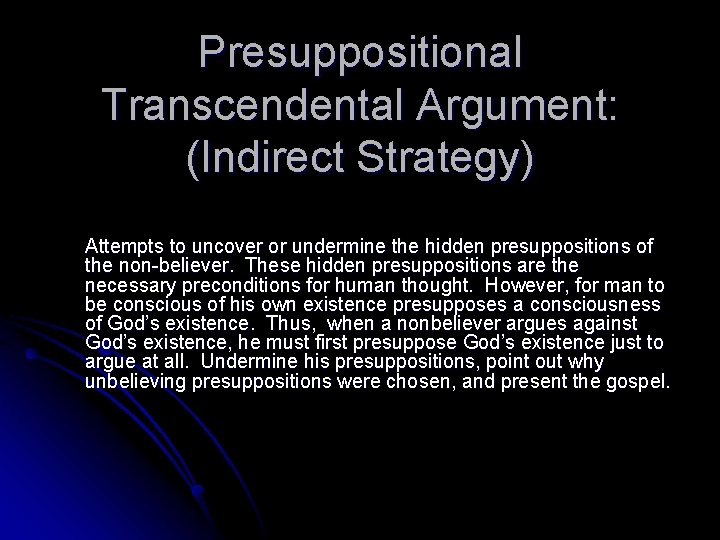 Presuppositional Transcendental Argument: (Indirect Strategy)

Attempts to uncover or undermine the hidden presuppositions of the non-believer. These hidden presuppositions are the necessary preconditions for human thought. However, for man to be conscious of his own existence presupposes a consciousness of God's existence. Thus, when a nonbeliever argues against God's existence, he must first presuppose God's existence just to argue at all. Undermine his presuppositions, point out why unbelieving presuppositions were chosen, and present the gospel.